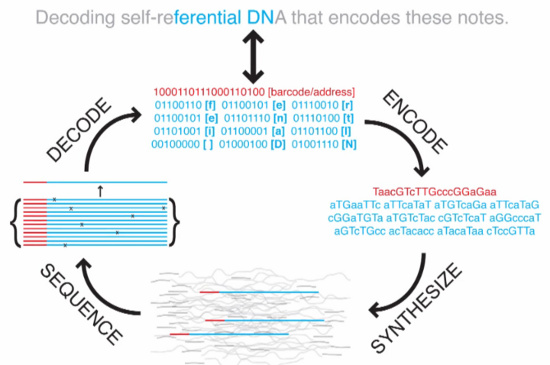 Decoding self-referential DNA that encodes these notes.

1000110111000110100 [barcode/address]
01100110 [f] 01100101 [e] 01110010 [r]
01100101 [e] 01101110 [n] 01110100 [t]
01101001 [i] 01100001 [a] 01101100 [l]
00100000 [ ] 01000100 [D] 01001110 [N]

ENCODE

TaacGTcTTGcccGGaGaa
aTGaaTTc aTTcaTaT aTGTcaGa aTTcaTaG
cGGaTGTa aTGTcTac cGTcTcaT aGGcccaT
aGTcTGcc acTacacc aTacaTaa cTccGTTa

SYNTHESIZE

SEQUENCE

DECODE